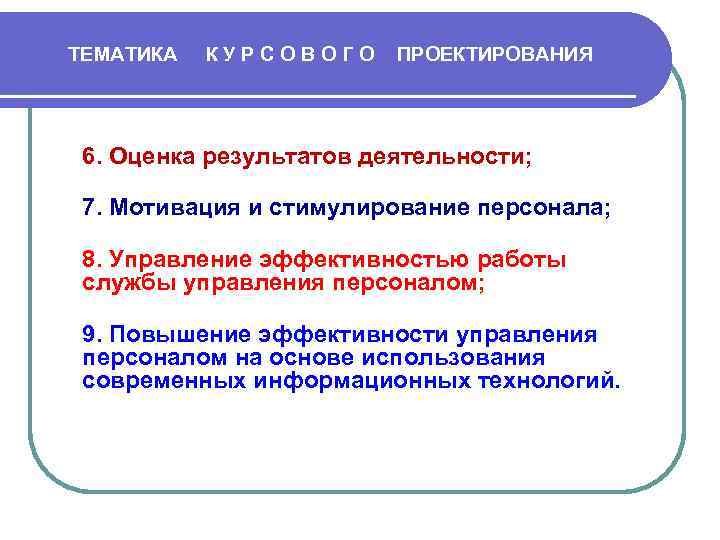 ТЕМАТИКА К У Р С О В О Г О ПРОЕКТИРОВАНИЯ

6. Оценка результатов деятельности;

7. Мотивация и стимулирование персонала;

8. Управление эффективностью работы службы управления персоналом;

9. Повышение эффективности управления персоналом на основе использования современных информационных технологий.